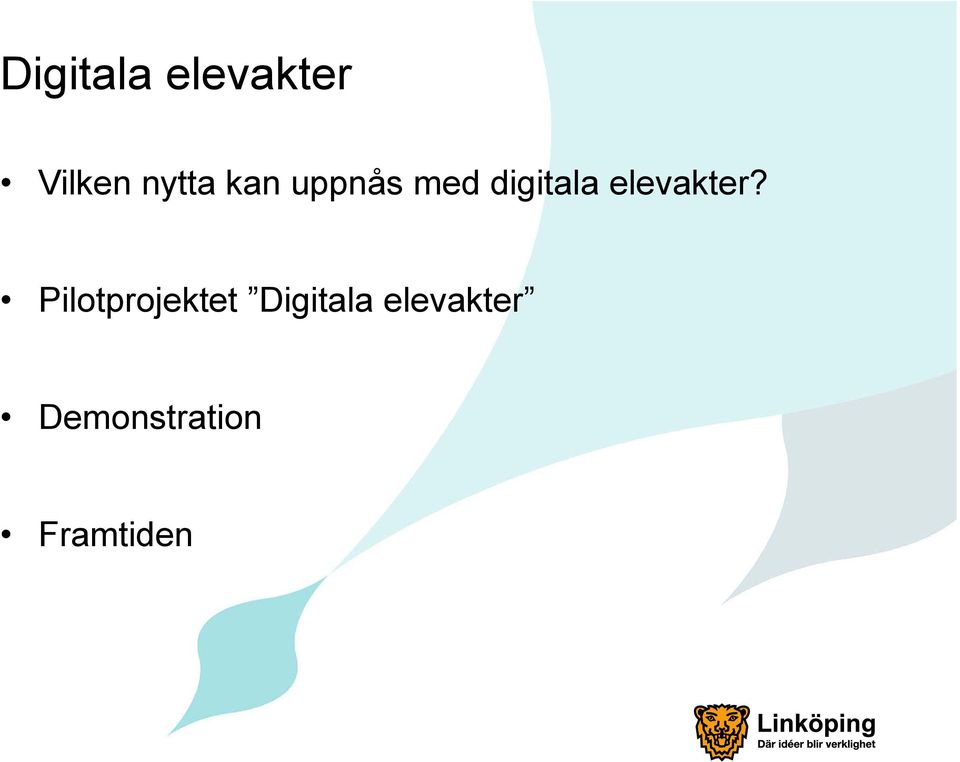 Digitala elevakter

• Vilken nytta kan uppnås med digitala elevakter?

• Pilotprojektet ”Digitala elevakter”

• Demonstration

• Framtiden

Linköping
Där idéer blir verklighet